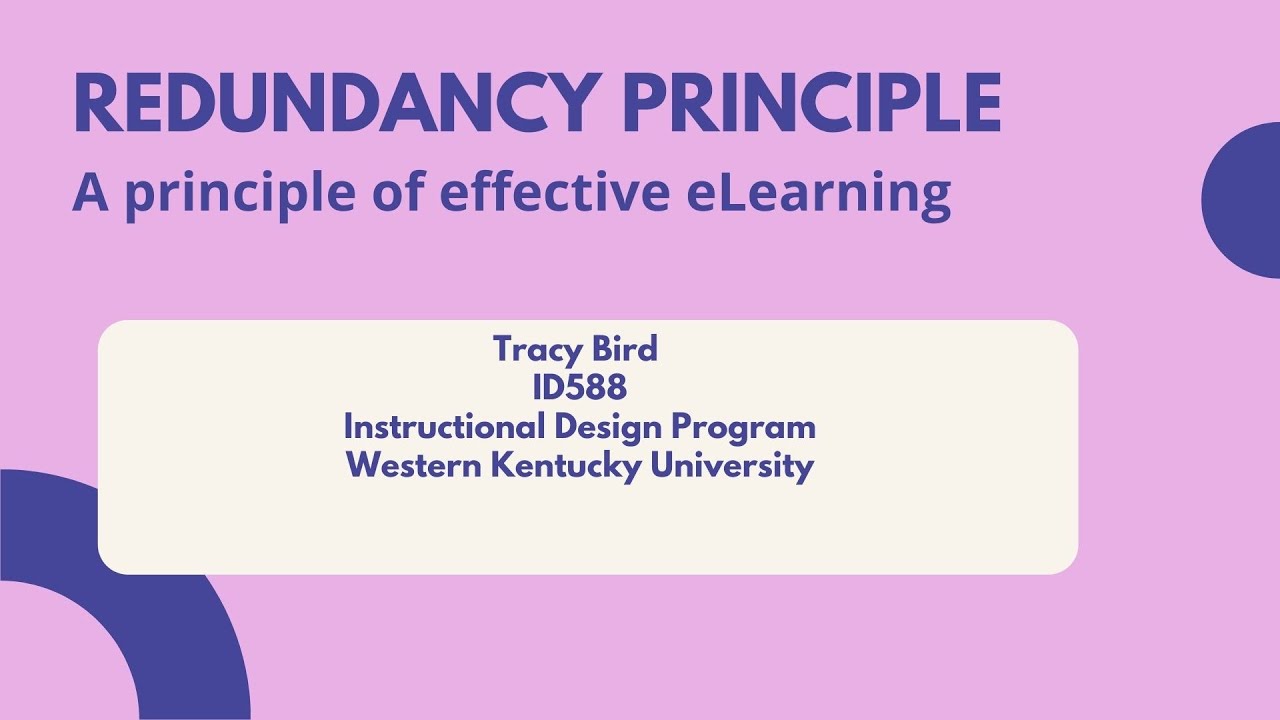 REDUNDANCY PRINCIPLE

A principle of effective eLearning

Tracy Bird
ID588
Instructional Design Program
Western Kentucky University